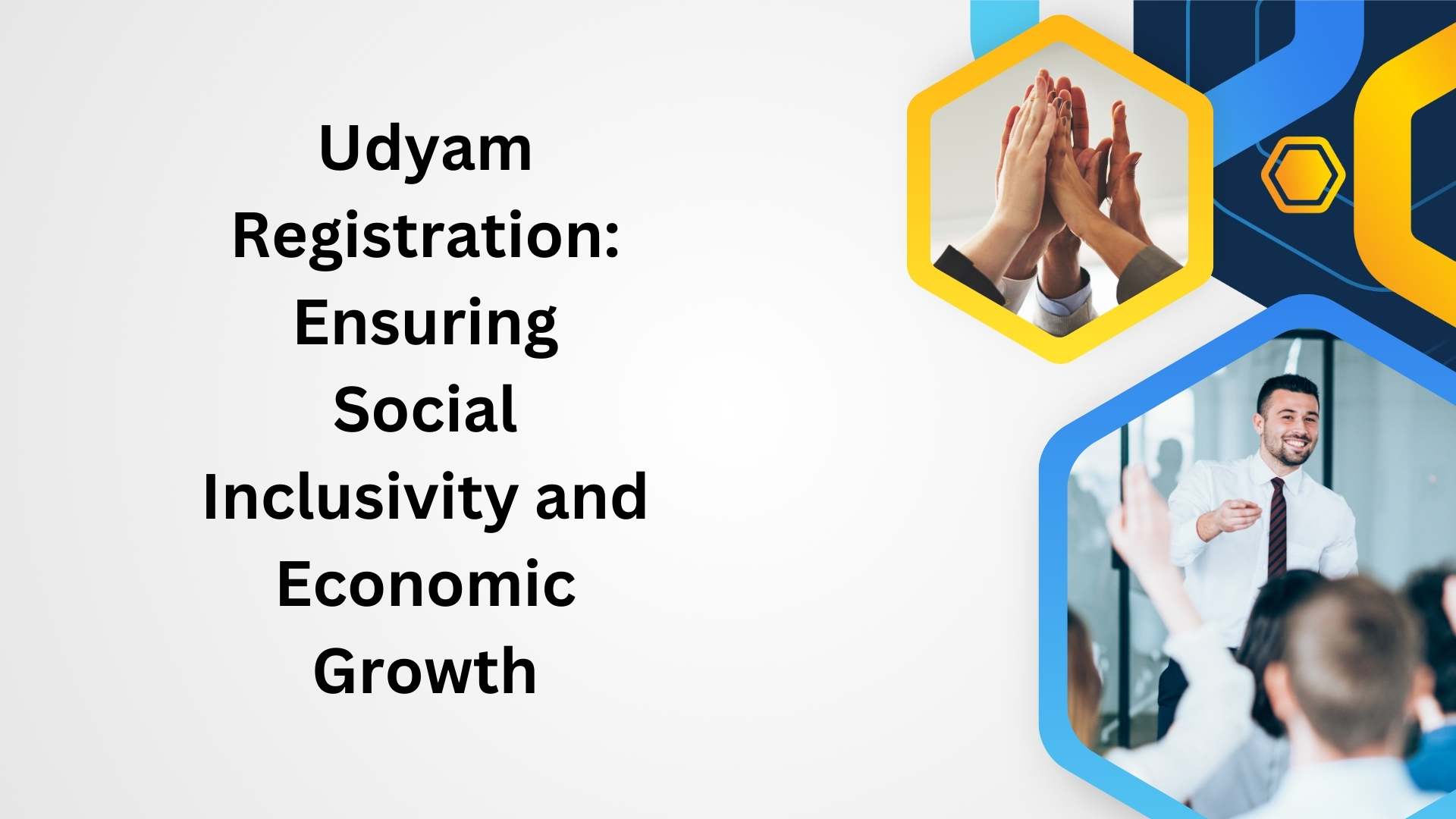 Udyam Registration: Ensuring Social Inclusivity and Economic Growth